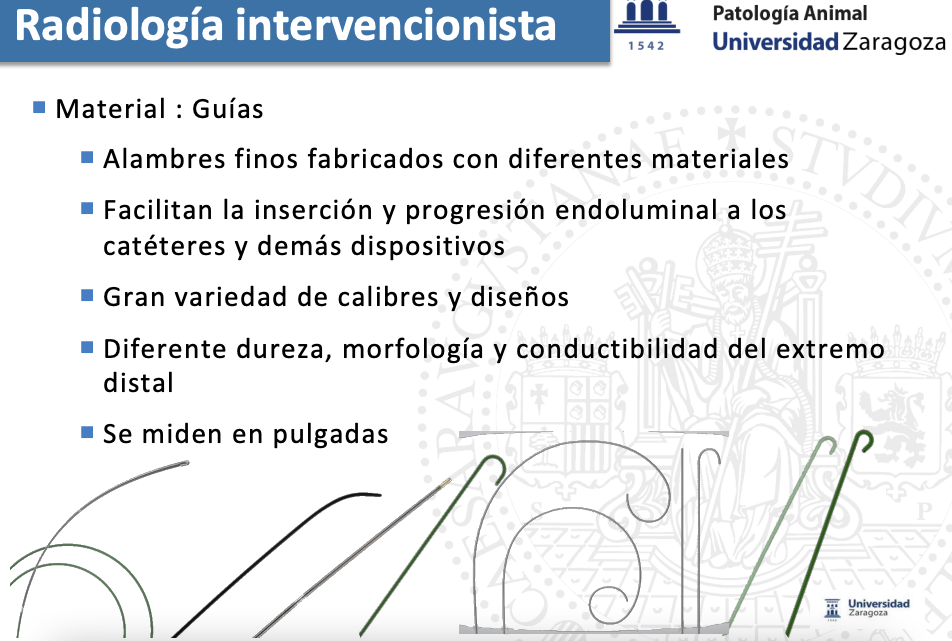 Radiología intervencionista

1542

Patología Animal
Universidad Zaragoza

Material : Guías

Alambres finos fabricados con diferentes materiales

Facilitan la inserción y progresión endoluminal a los catéteres y demás dispositivos

Gran variedad de calibres y diseños

Diferente dureza, morfología y conductibilidad del extremo distal

Se miden en pulgadas

Universidad Zaragoza